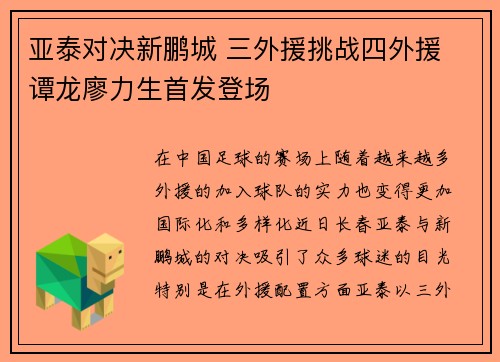 亚泰对决新鹏城 三外援挑战四外援 谭龙廖力生首发登场

在中国足球的赛场上随着越来越多外援的加入球队的实力也变得更加国际化和多样化近日长春亚泰与新鹏城的对决吸引了众多球迷的目光特别是在外援配置方面亚泰以三外